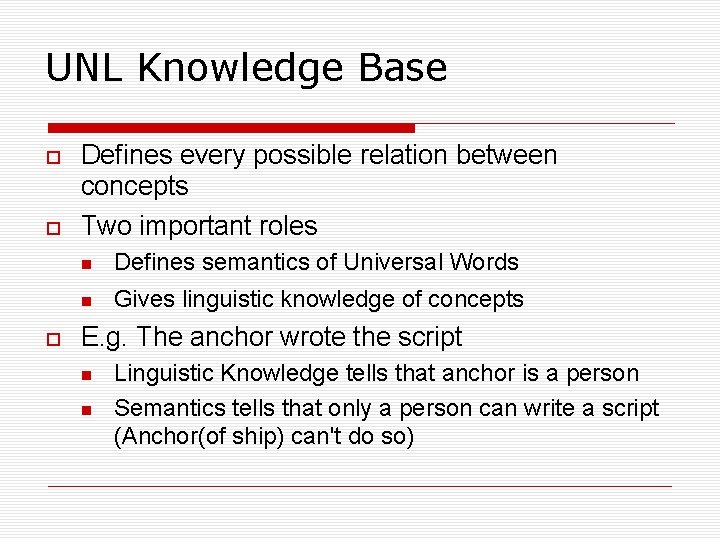 UNL Knowledge Base

Defines every possible relation between concepts

Two important roles

Defines semantics of Universal Words

Gives linguistic knowledge of concepts

E.g. The anchor wrote the script

Linguistic Knowledge tells that anchor is a person

Semantics tells that only a person can write a script (Anchor(of ship) can't do so)